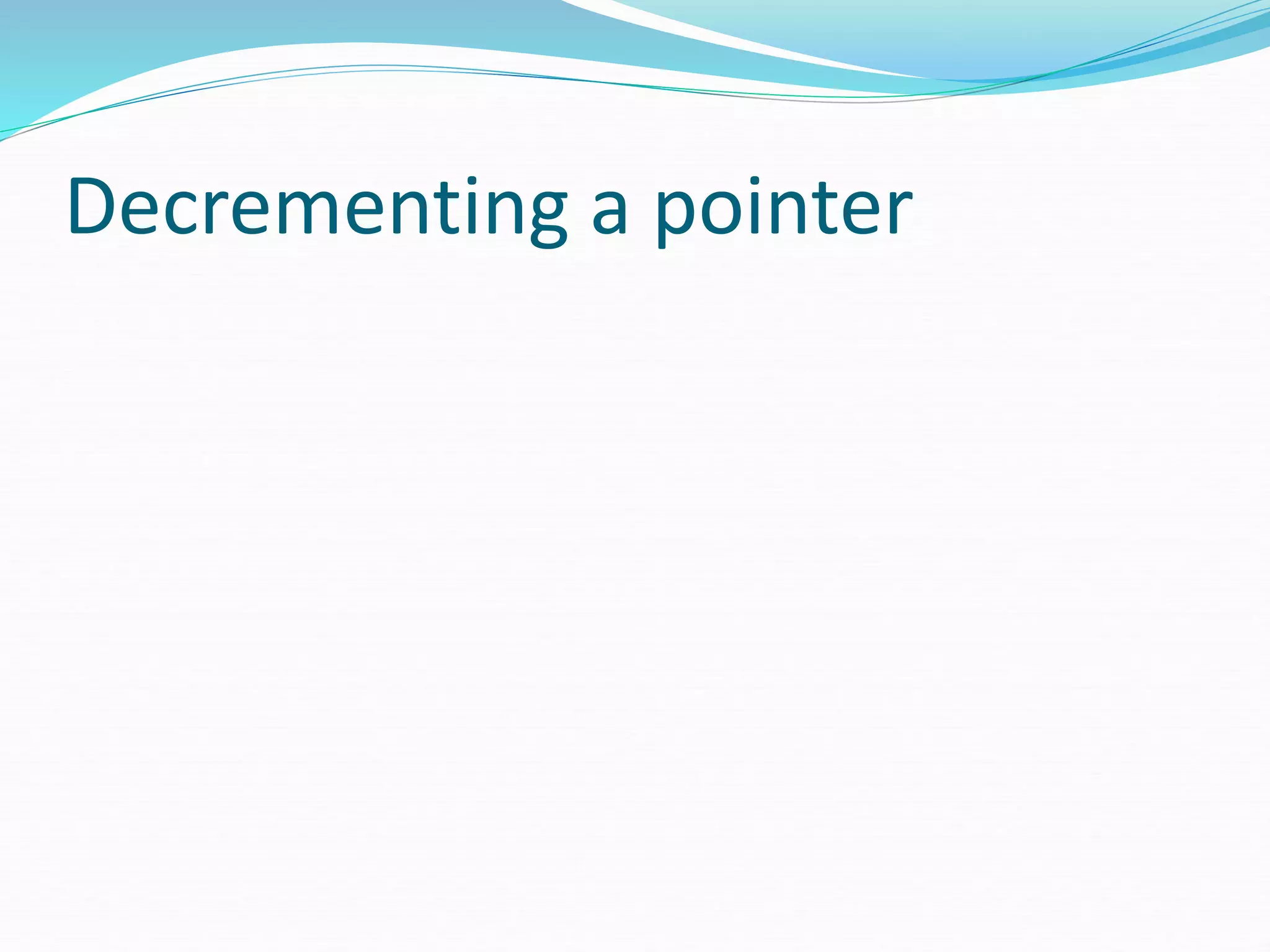 Decrementing a pointer